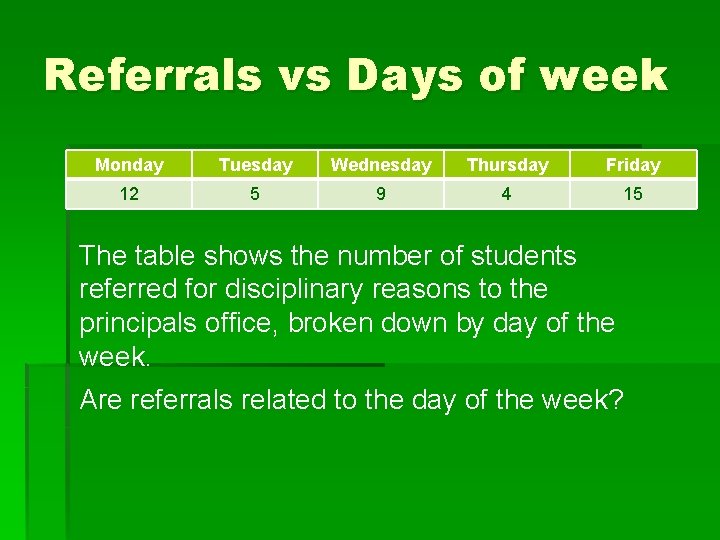 Referrals vs Days of week

| Monday | Tuesday | Wednesday | Thursday | Friday |
|---|---|---|---|---|
| 12 | 5 | 9 | 4 | 15 |

The table shows the number of students referred for disciplinary reasons to the principals office, broken down by day of the week.

Are referrals related to the day of the week?